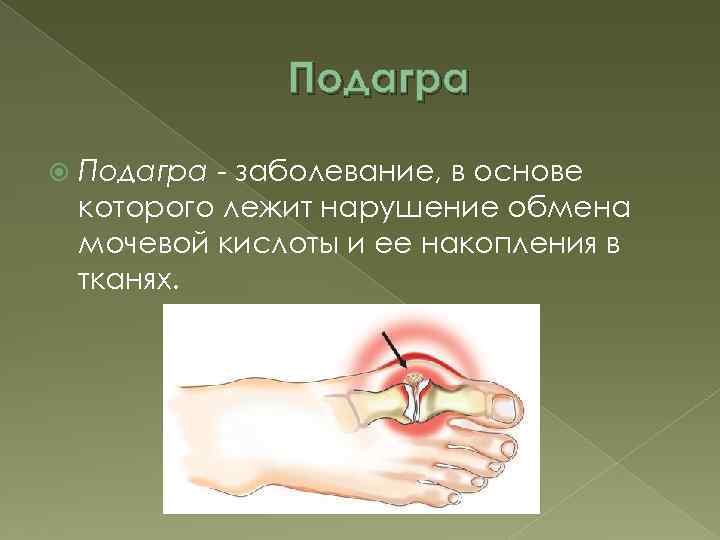 Подагра

Подагра - заболевание, в основе которого лежит нарушение обмена мочевой кислоты и ее накопления в тканях.